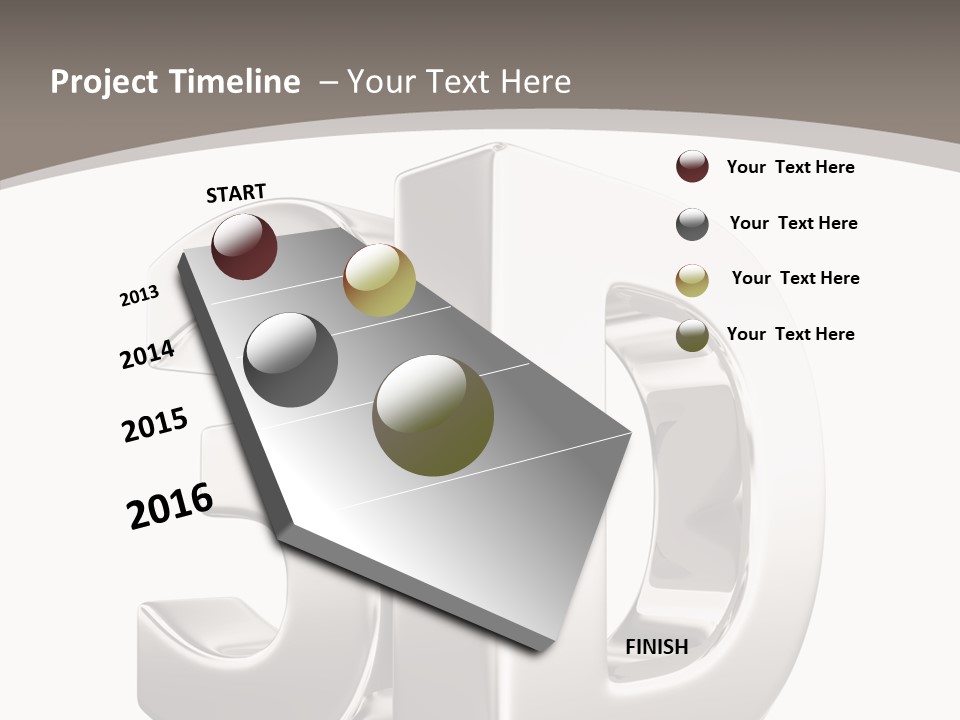 Project Timeline – Your Text Here

START

2013

2014

2015

2016

FINISH

Your Text Here

Your Text Here

Your Text Here

Your Text Here